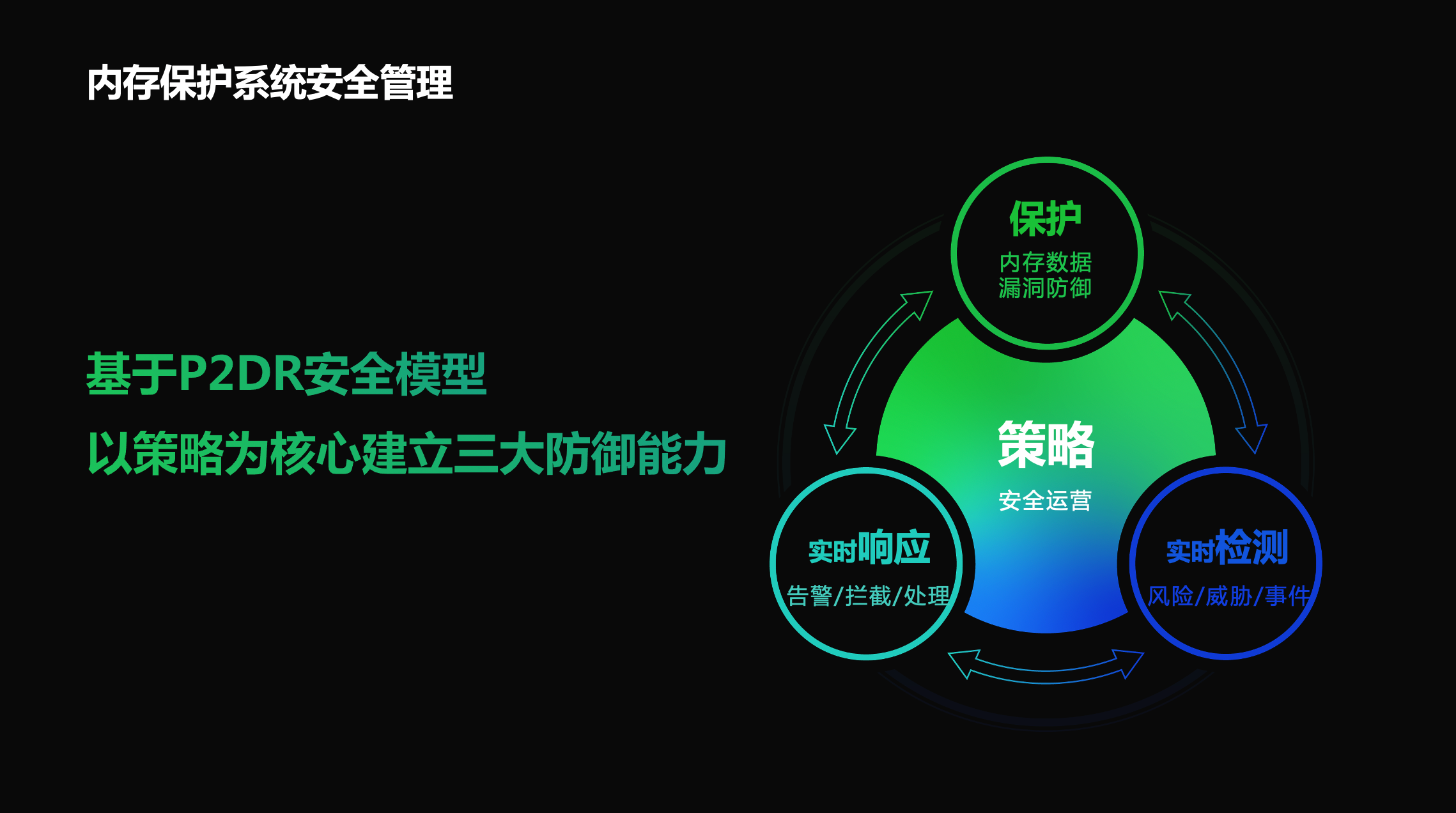 内存保护系统安全管理

基于P2DR安全模型
以策略为核心建立三大防御能力

保护
内存数据
漏洞防御

策略
安全运营

实时响应
告警/拦截/处理

实时检测
风险/威胁/事件